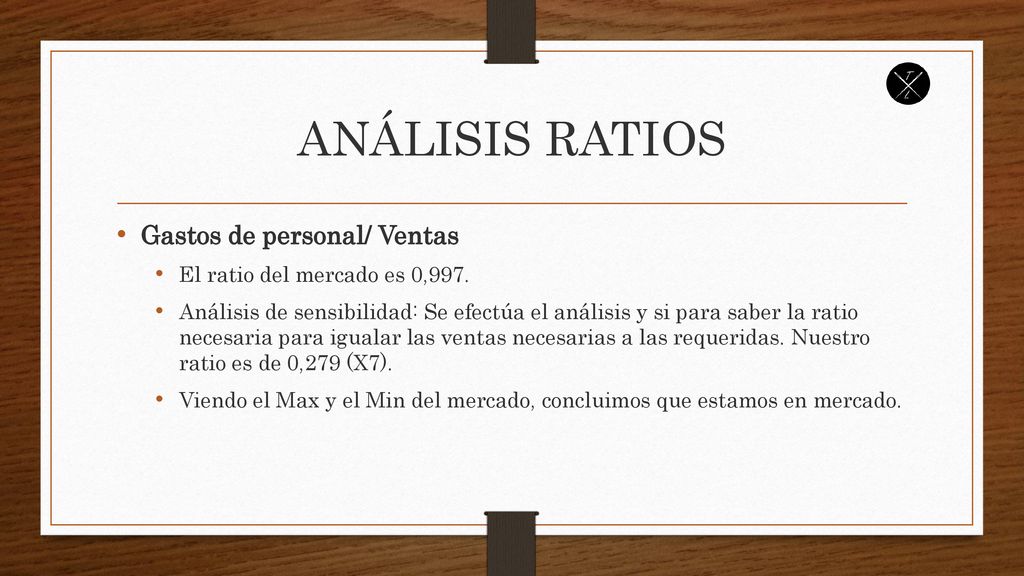 ANÁLISIS RATIOS

• Gastos de personal/ Ventas
  • El ratio del mercado es 0,997.
  • Análisis de sensibilidad: Se efectúa el análisis y si para saber la ratio necesaria para igualar las ventas necesarias a las requeridas. Nuestro ratio es de 0,279 (X7).
  • Viendo el Max y el Min del mercado, concluimos que estamos en mercado.